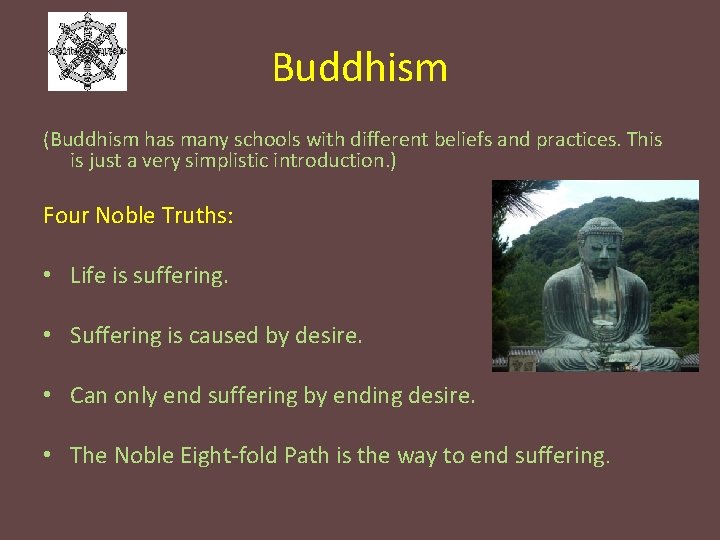 Buddhism

(Buddhism has many schools with different beliefs and practices. This is just a very simplistic introduction.)

Four Noble Truths:

• Life is suffering.

• Suffering is caused by desire.

• Can only end suffering by ending desire.

• The Noble Eight-fold Path is the way to end suffering.